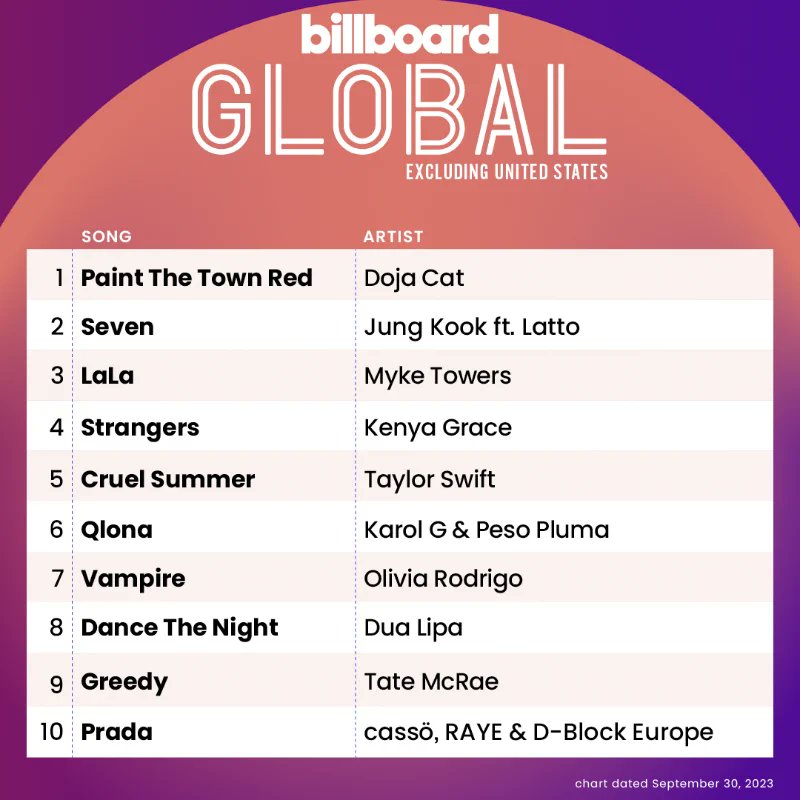 billboard
GLOBAL
EXCLUDING UNITED STATES

| | SONG | ARTIST |
|---|---|---|
| 1 | Paint The Town Red | Doja Cat |
| 2 | Seven | Jung Kook ft. Latto |
| 3 | LaLa | Myke Towers |
| 4 | Strangers | Kenya Grace |
| 5 | Cruel Summer | Taylor Swift |
| 6 | Qlona | Karol G & Peso Pluma |
| 7 | Vampire | Olivia Rodrigo |
| 8 | Dance The Night | Dua Lipa |
| 9 | Greedy | Tate McRae |
| 10 | Prada | cassö, RAYE & D-Block Europe |

chart dated September 30, 2023